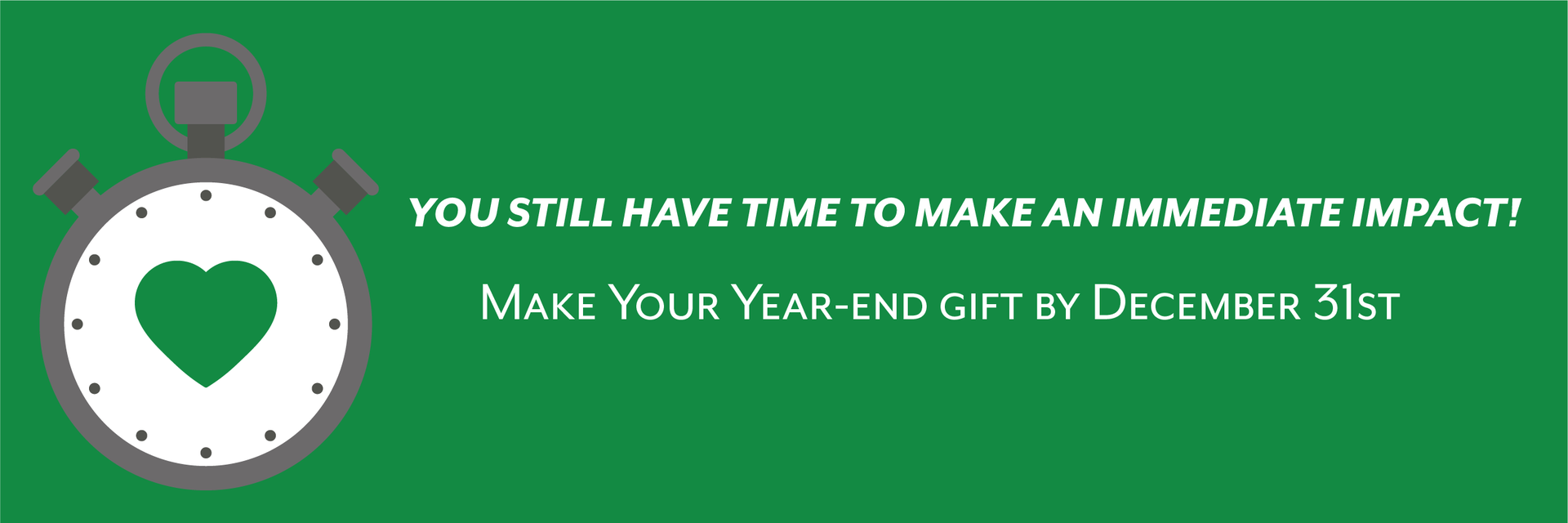 YOU STILL HAVE TIME TO MAKE AN IMMEDIATE IMPACT!

Make Your Year-end gift by December 31st